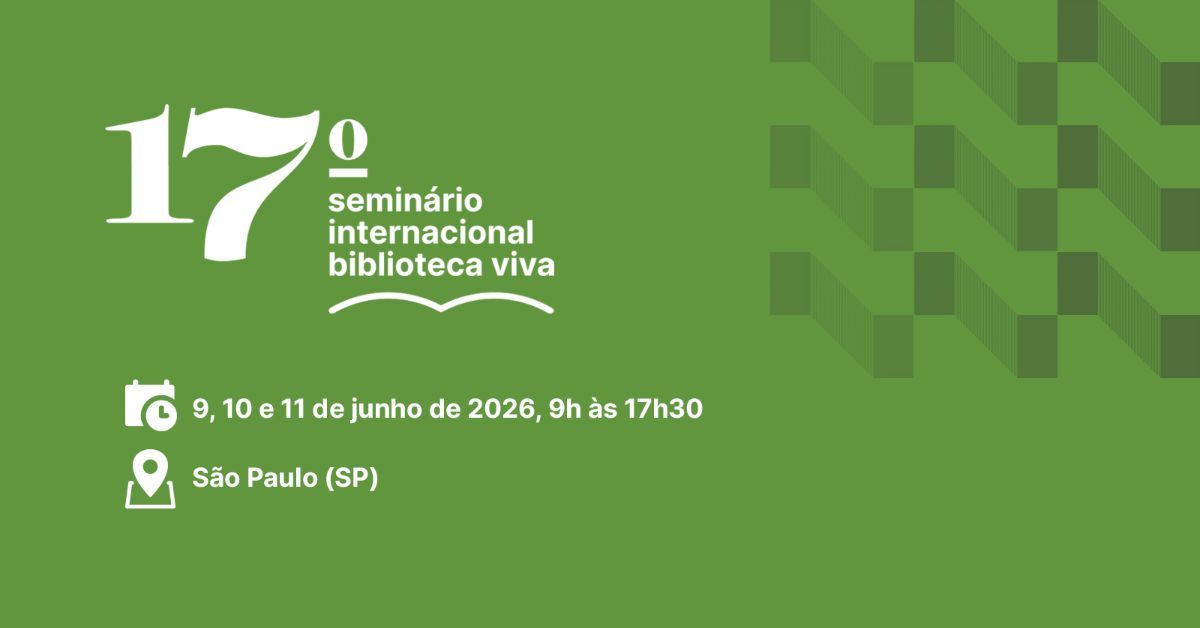 17º
seminário internacional biblioteca viva

9, 10 e 11 de junho de 2026, 9h às 17h30

São Paulo (SP)